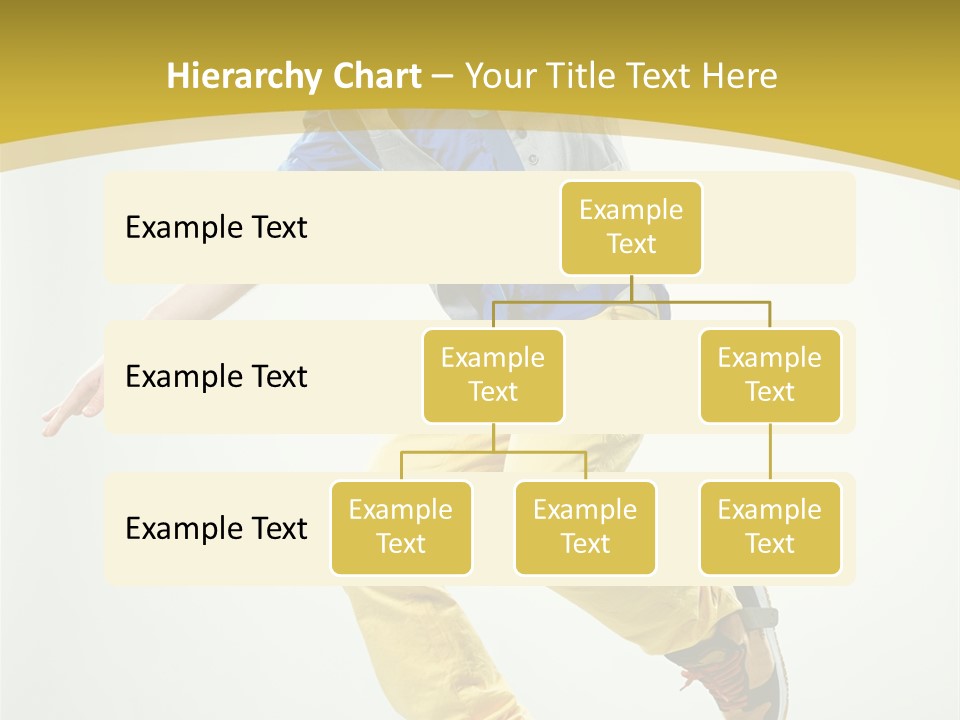 Hierarchy Chart – Your Title Text Here

Example Text

Example Text

Example Text

Example Text

Example Text

Example Text

Example Text

Example Text

Example Text